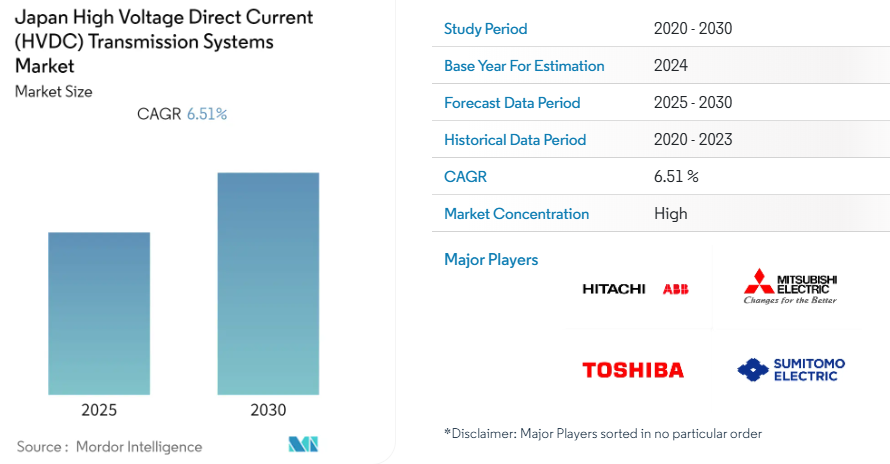 Japan High Voltage Direct Current (HVDC) Transmission Systems Market

Market Size

CAGR 6.51%

2025

2030

Source : Mordor Intelligence

| Study Period | 2020 - 2030 |
|---|---|
| Base Year For Estimation | 2024 |
| Forecast Data Period | 2025 - 2030 |
| Historical Data Period | 2020 - 2023 |
| CAGR | 6.51 % |
| Market Concentration | High |

Major Players

HITACHI ABB

MITSUBISHI ELECTRIC
Changes for the Better

TOSHIBA

SUMITOMO ELECTRIC

*Disclaimer: Major Players sorted in no particular order